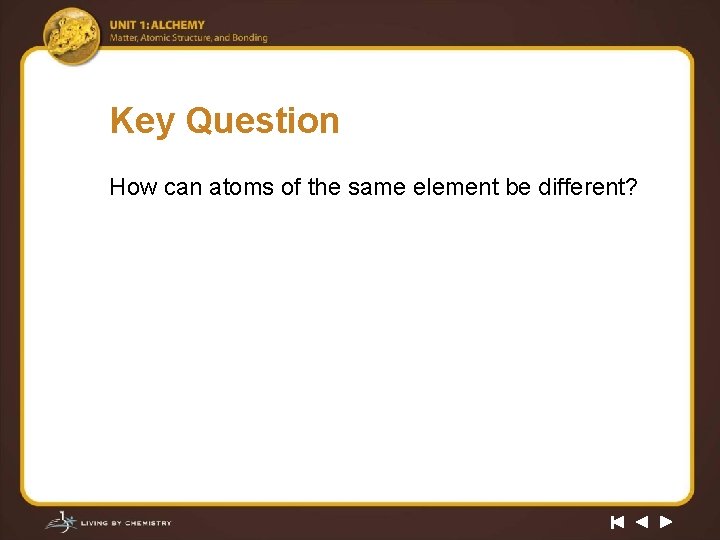 UNIT 1: ALCHEMY
Matter, Atomic Structure, and Bonding

Key Question

How can atoms of the same element be different?

LIVING BY CHEMISTRY